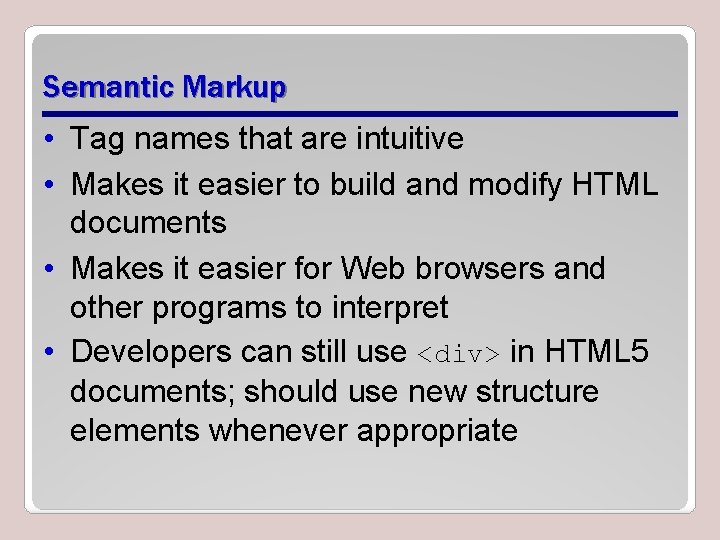 Semantic Markup

• Tag names that are intuitive
• Makes it easier to build and modify HTML documents
• Makes it easier for Web browsers and other programs to interpret
• Developers can still use <div> in HTML5 documents; should use new structure elements whenever appropriate